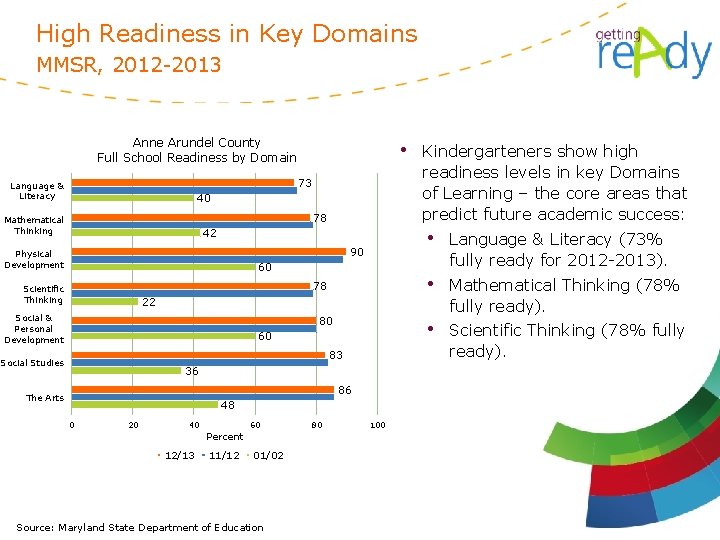 High Readiness in Key Domains
MMSR, 2012-2013

getting reAdy

Anne Arundel County
Full School Readiness by Domain

Language & Literacy
73
40

Mathematical Thinking
78
42

Physical Development
90
60

Scientific Thinking
78
22

Social & Personal Development
80
60

Social Studies
83
36

The Arts
86
48

0 20 40 60 80 100
Percent

12/13 11/12 01/02

• Kindergarteners show high readiness levels in key Domains of Learning – the core areas that predict future academic success:
• Language & Literacy (73% fully ready for 2012-2013).
• Mathematical Thinking (78% fully ready).
• Scientific Thinking (78% fully ready).

Source: Maryland State Department of Education